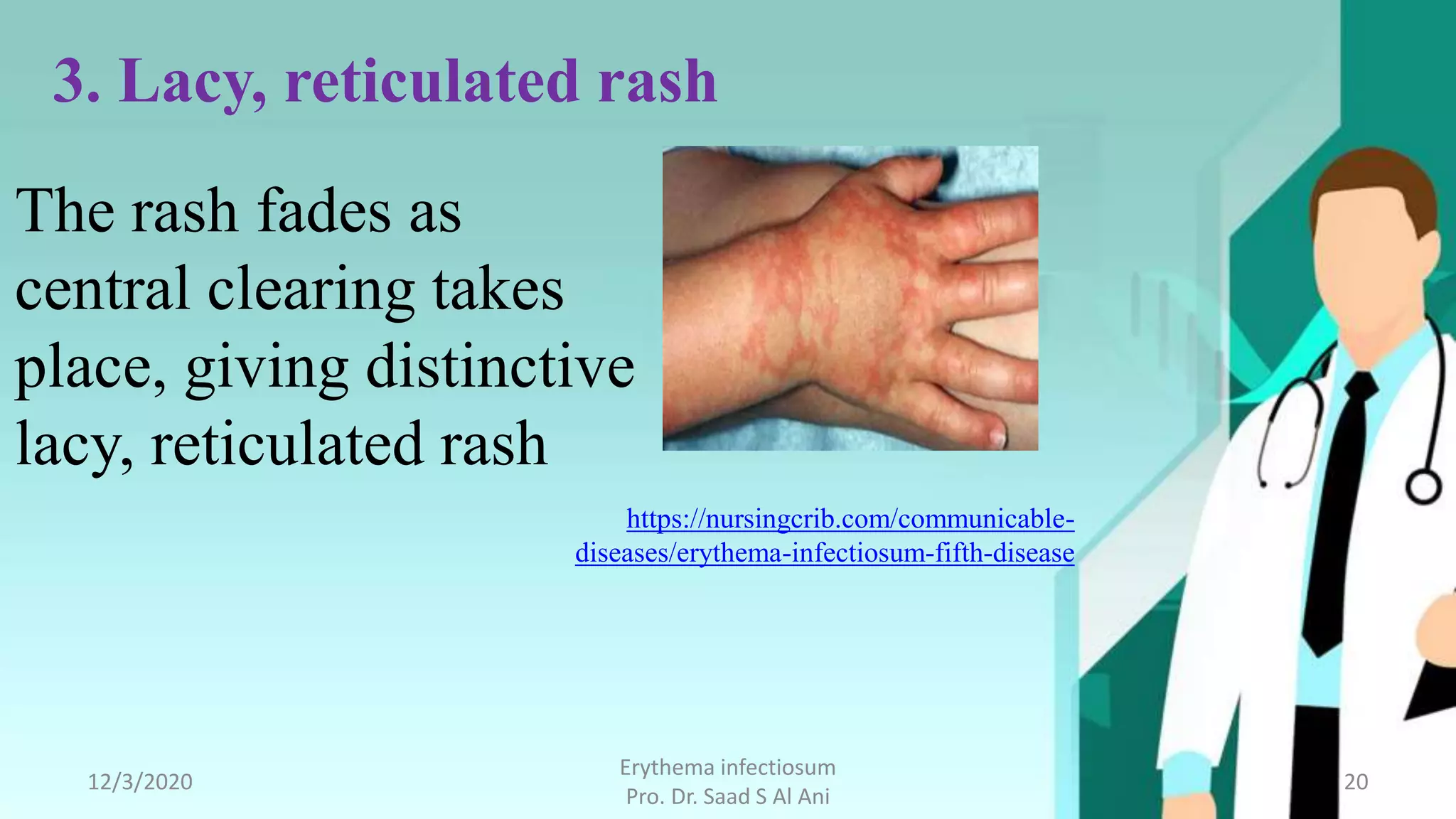 3. Lacy, reticulated rash

The rash fades as central clearing takes place, giving distinctive lacy, reticulated rash

https://nursingcrib.com/communicable-diseases/erythema-infectiosum-fifth-disease

12/3/2020

Erythema infectiosum
Pro. Dr. Saad S Al Ani

20